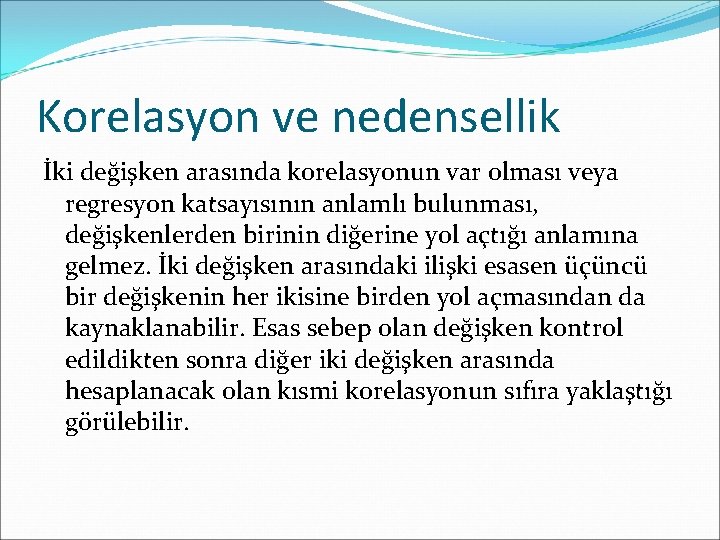 Korelasyon ve nedensellik

İki değişken arasında korelasyonun var olması veya regresyon katsayısının anlamlı bulunması, değişkenlerden birinin diğerine yol açtığı anlamına gelmez. İki değişken arasındaki ilişki esasen üçüncü bir değişkenin her ikisine birden yol açmasından da kaynaklanabilir. Esas sebep olan değişken kontrol edildikten sonra diğer iki değişken arasında hesaplanacak olan kısmi korelasyonun sıfıra yaklaştığı görülebilir.